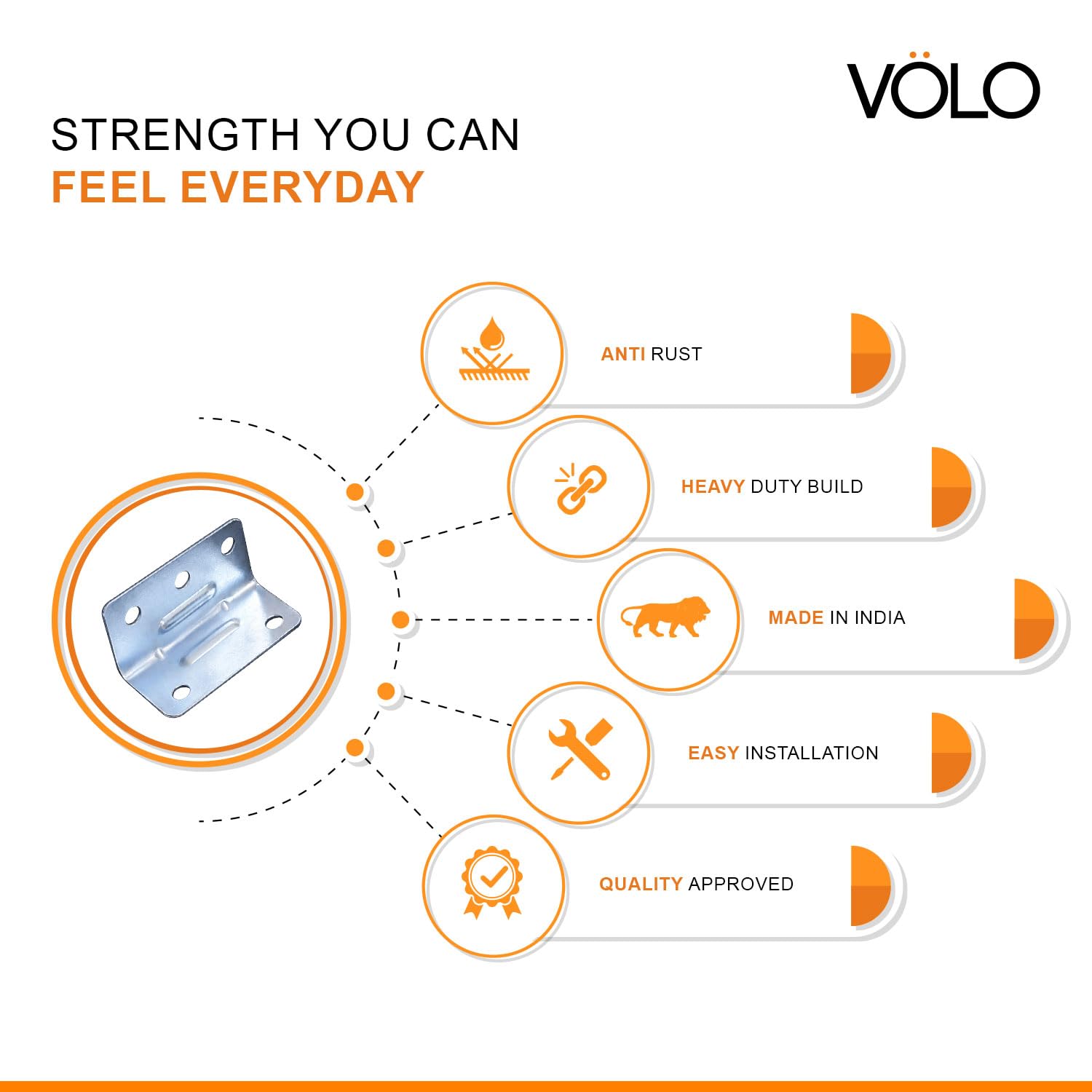 VÖLO

STRENGTH YOU CAN
FEEL EVERYDAY

ANTI RUST

HEAVY DUTY BUILD

MADE IN INDIA

EASY INSTALLATION

QUALITY APPROVED